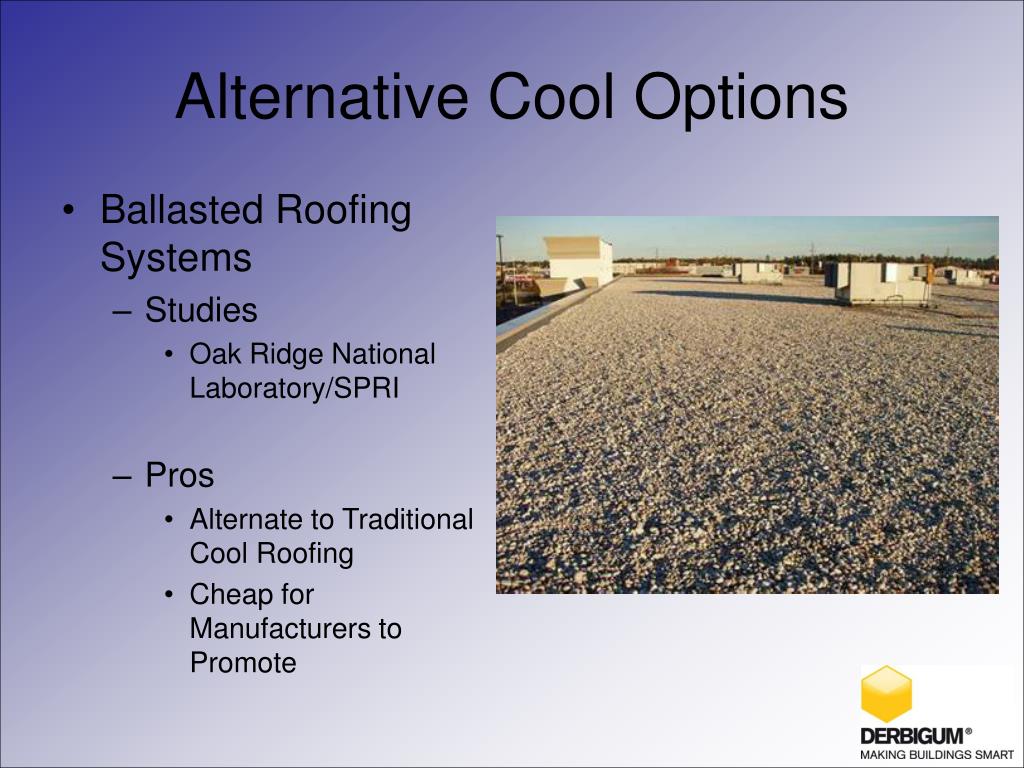 Alternative Cool Options

• Ballasted Roofing Systems
– Studies
• Oak Ridge National Laboratory/SPRI

– Pros
• Alternate to Traditional Cool Roofing
• Cheap for Manufacturers to Promote

DERBIGUM®
MAKING BUILDINGS SMART